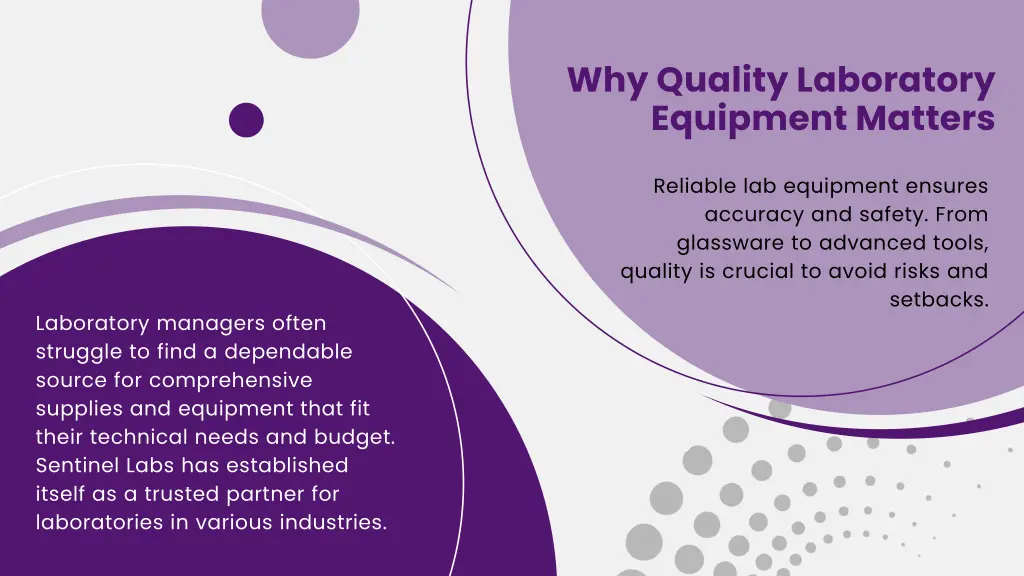 Why Quality Laboratory Equipment Matters

Reliable lab equipment ensures accuracy and safety. From glassware to advanced tools, quality is crucial to avoid risks and setbacks.

Laboratory managers often struggle to find a dependable source for comprehensive supplies and equipment that fit their technical needs and budget. Sentinel Labs has established itself as a trusted partner for laboratories in various industries.